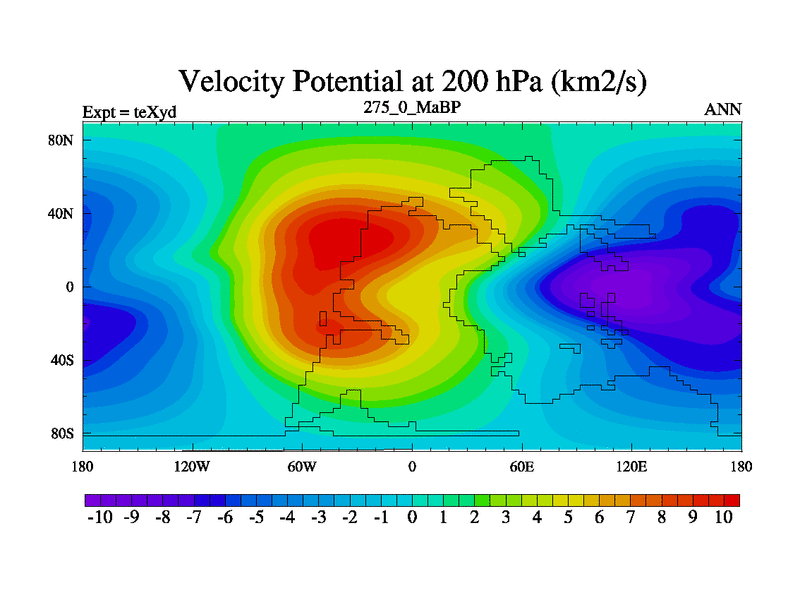 Velocity Potential at 200 hPa (km2/s)

Expt = teXyd

275_0_MaBP

ANN

80N
40N
0
40S
80S

180 120W 60W 0 60E 120E 180

-10 -9 -8 -7 -6 -5 -4 -3 -2 -1 0 1 2 3 4 5 6 7 8 9 10